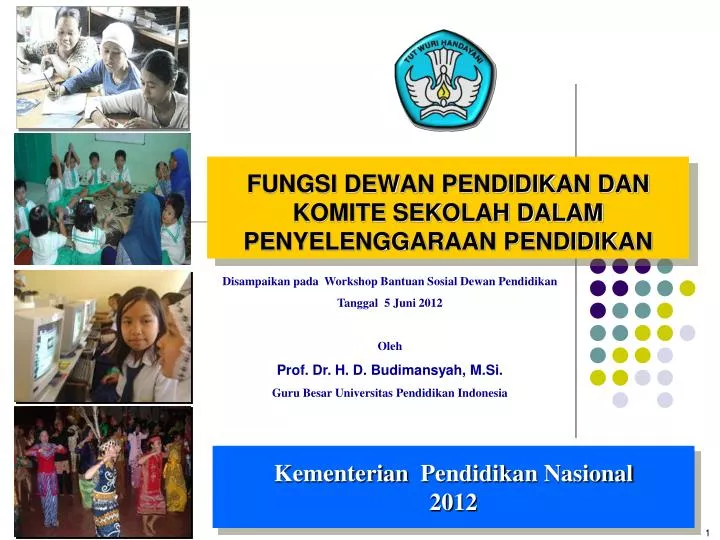 TUT WURI HANDAYANI

FUNGSI DEWAN PENDIDIKAN DAN KOMITE SEKOLAH DALAM PENYELENGGARAAN PENDIDIKAN

Disampaikan pada Workshop Bantuan Sosial Dewan Pendidikan

Tanggal 5 Juni 2012

Oleh

Prof. Dr. H. D. Budimansyah, M.Si.

Guru Besar Universitas Pendidikan Indonesia

Kementerian Pendidikan Nasional 2012

1